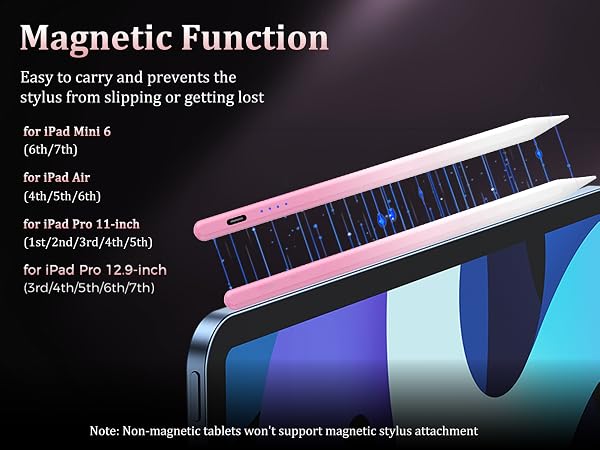 Magnetic Function

Easy to carry and prevents the stylus from slipping or getting lost

for iPad Mini 6
(6th/7th)

for iPad Air
(4th/5th/6th)

for iPad Pro 11-inch
(1st/2nd/3rd/4th/5th)

for iPad Pro 12.9-inch
(3rd/4th/5th/6th/7th)

Note: Non-magnetic tablets won't support magnetic stylus attachment